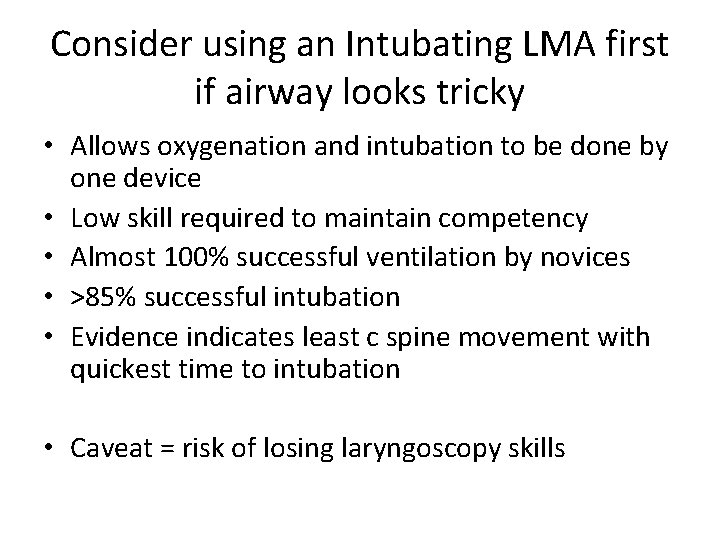 Consider using an Intubating LMA first if airway looks tricky

• Allows oxygenation and intubation to be done by one device
• Low skill required to maintain competency
• Almost 100% successful ventilation by novices
• >85% successful intubation
• Evidence indicates least c spine movement with quickest time to intubation

• Caveat = risk of losing laryngoscopy skills